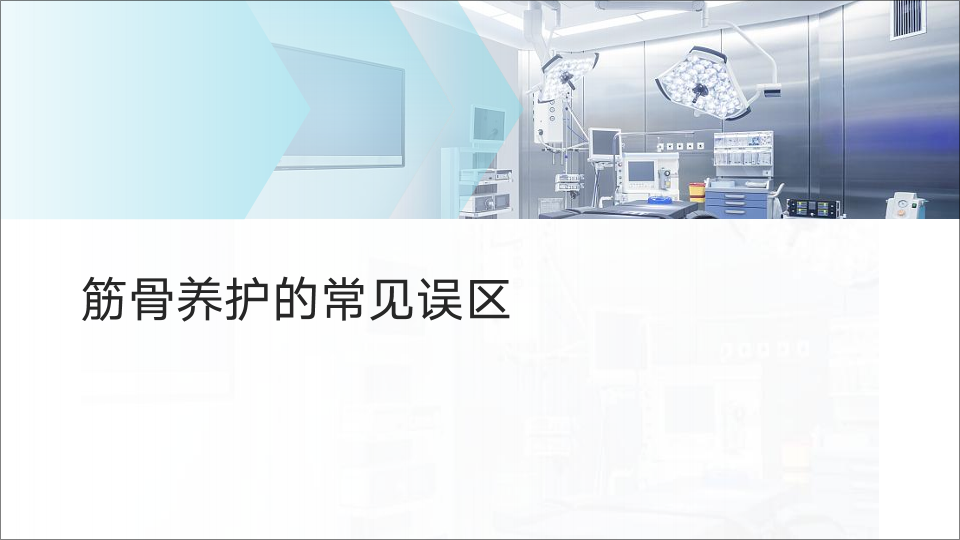 筋骨养护的常见误区